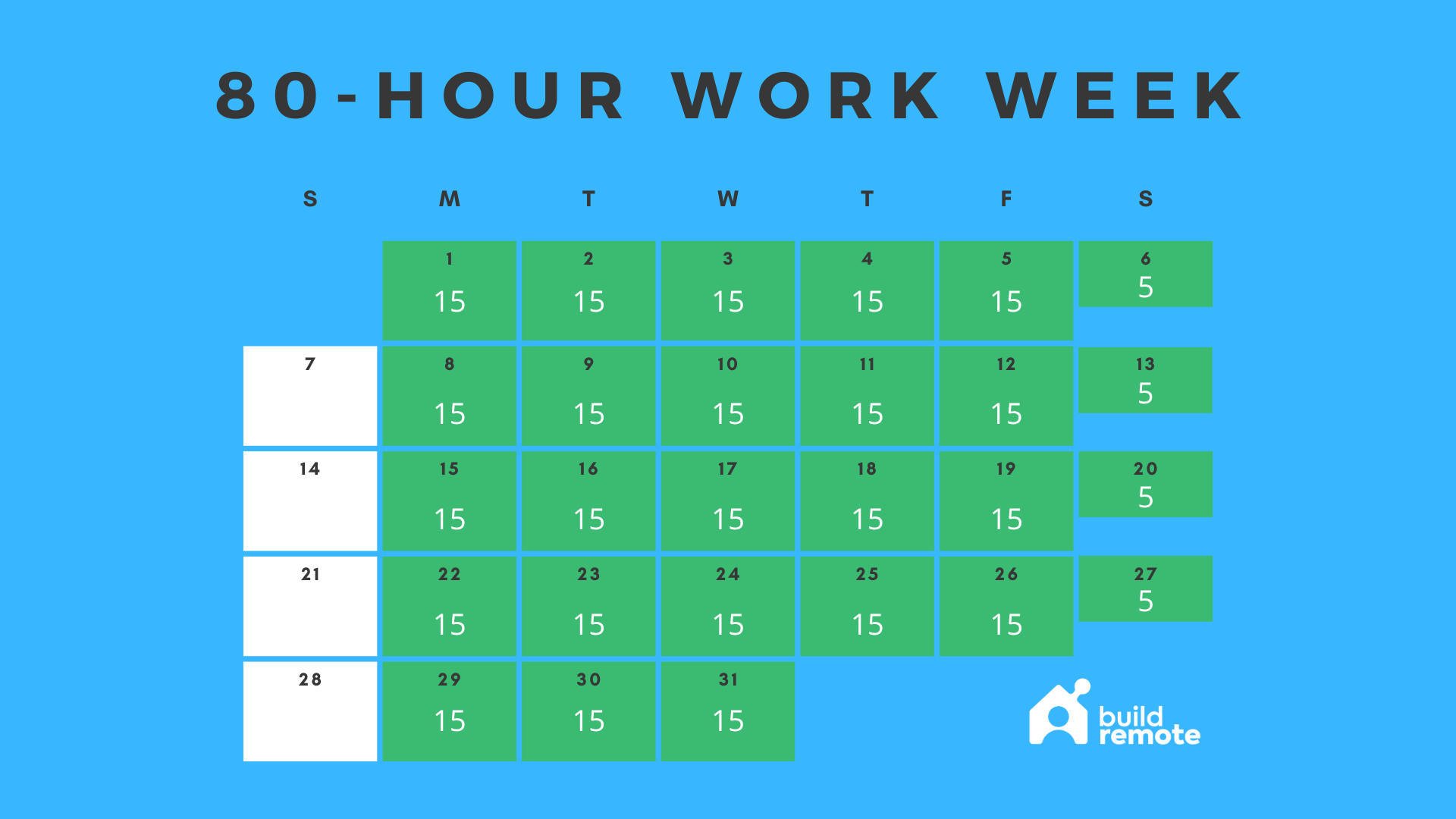 80-HOUR WORK WEEK

| S | M | T | W | T | F | S |
|---|---|---|---|---|---|---|
| | 1 15 | 2 15 | 3 15 | 4 15 | 5 15 | 6 5 |
| 7 | 8 15 | 9 15 | 10 15 | 11 15 | 12 15 | 13 5 |
| 14 | 15 15 | 16 15 | 17 15 | 18 15 | 19 15 | 20 5 |
| 21 | 22 15 | 23 15 | 24 15 | 25 15 | 26 15 | 27 5 |
| 28 | 29 15 | 30 15 | 31 15 | | | |

build remote